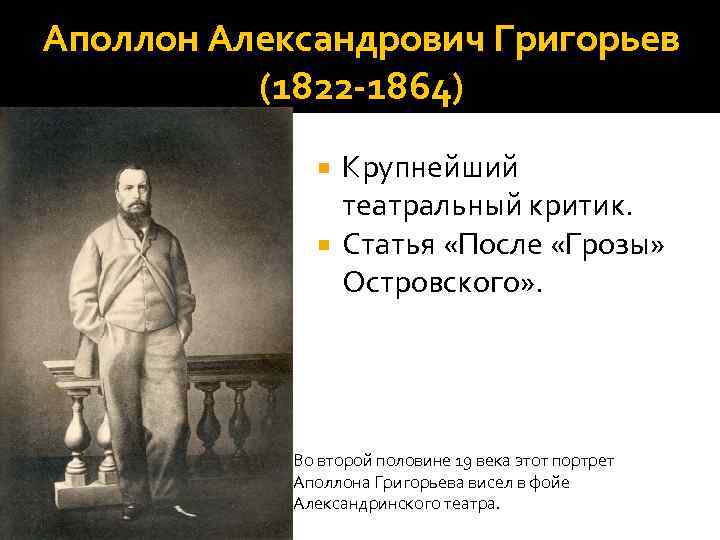 Аполлон Александрович Григорьев (1822-1864)

Крупнейший театральный критик.

Статья «После «Грозы» Островского».

Во второй половине 19 века этот портрет Аполлона Григорьева висел в фойе Александринского театра.